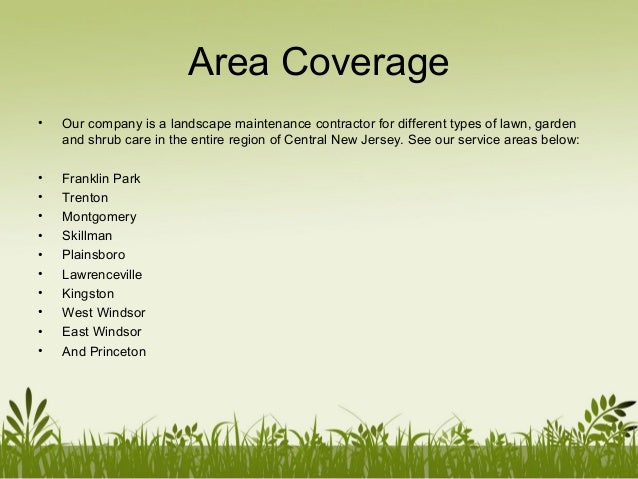 Area Coverage

• Our company is a landscape maintenance contractor for different types of lawn, garden and shrub care in the entire region of Central New Jersey. See our service areas below:

• Franklin Park
• Trenton
• Montgomery
• Skillman
• Plainsboro
• Lawrenceville
• Kingston
• West Windsor
• East Windsor
• And Princeton